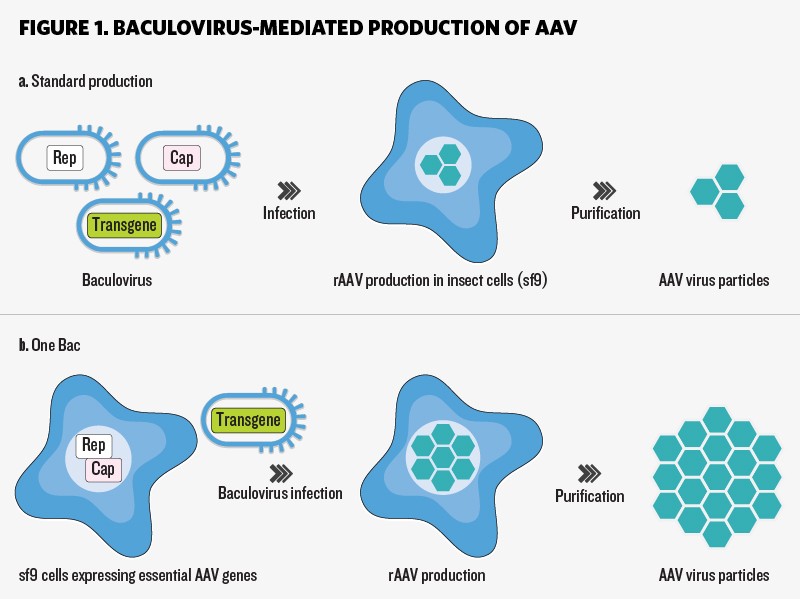 FIGURE 1. BACULOVIRUS-MEDIATED PRODUCTION OF AAV

a. Standard production

Rep

Cap

Transgene

Baculovirus

Infection

rAAV production in insect cells (sf9)

Purification

AAV virus particles

b. One Bac

Rep

Cap

sf9 cells expressing essential AAV genes

Transgene

Baculovirus infection

rAAV production

Purification

AAV virus particles